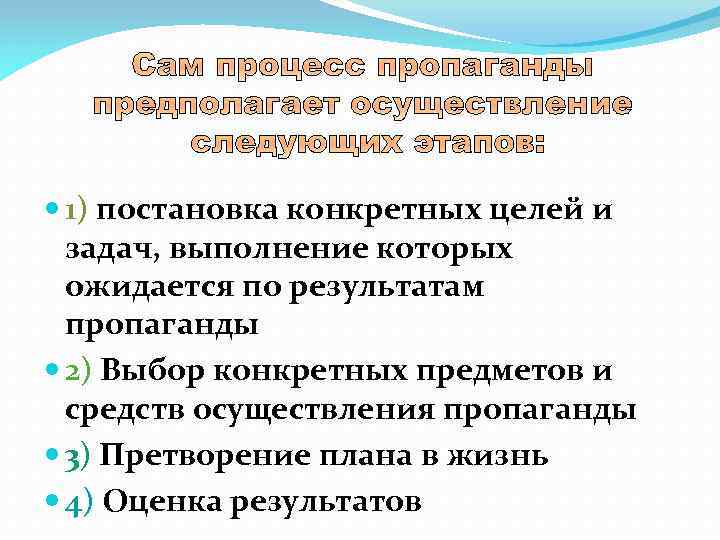 Сам процесс пропаганды предполагает осуществление следующих этапов:

1) постановка конкретных целей и задач, выполнение которых ожидается по результатам пропаганды

2) Выбор конкретных предметов и средств осуществления пропаганды

3) Претворение плана в жизнь

4) Оценка результатов